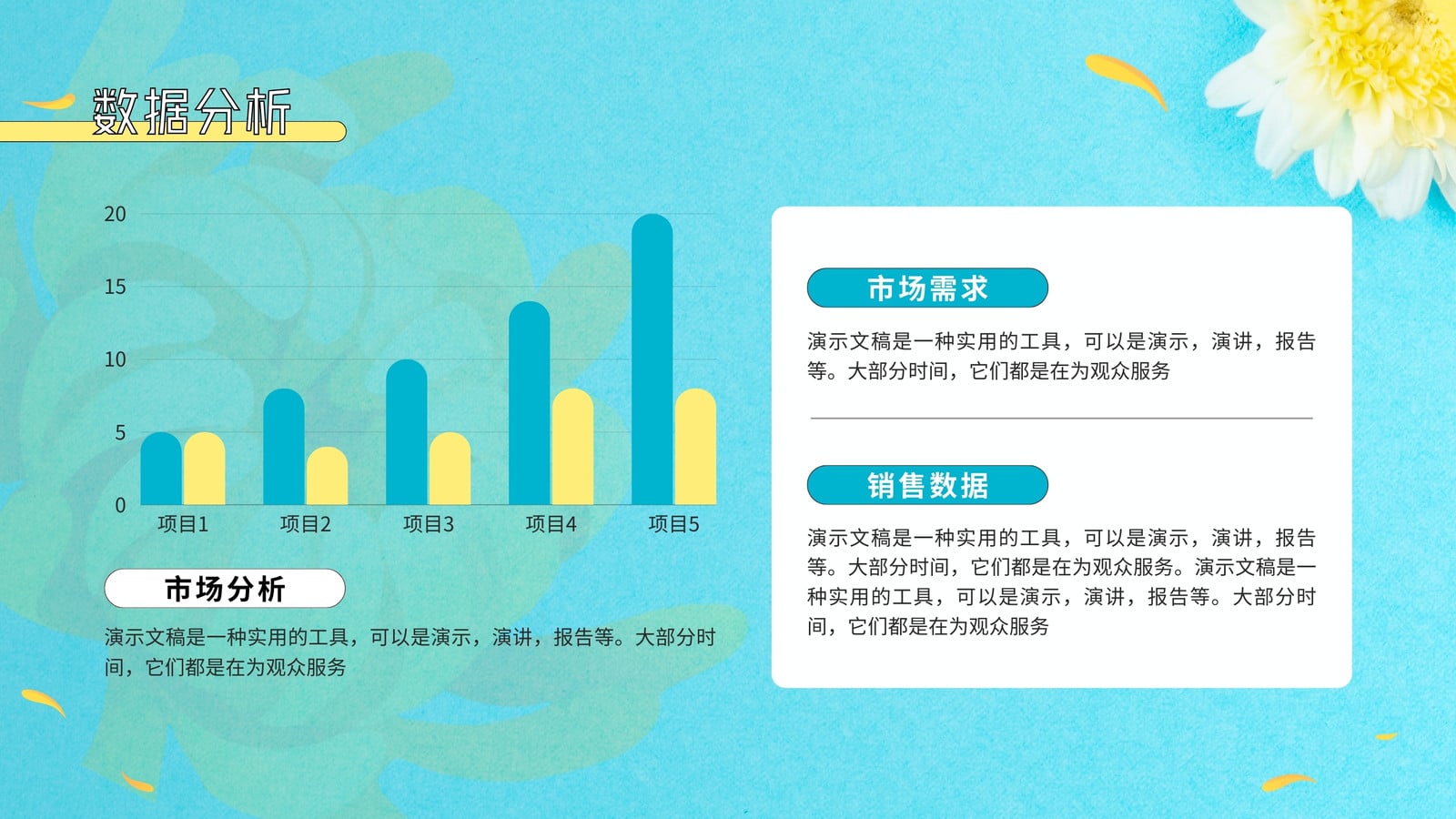 数据分析

20
15
10
5
0
项目1 项目2 项目3 项目4 项目5

市场分析

演示文稿是一种实用的工具，可以是演示，演讲，报告等。大部分时间，它们都是在为观众服务

市场需求

演示文稿是一种实用的工具，可以是演示，演讲，报告等。大部分时间，它们都是在为观众服务

销售数据

演示文稿是一种实用的工具，可以是演示，演讲，报告等。大部分时间，它们都是在为观众服务。演示文稿是一种实用的工具，可以是演示，演讲，报告等。大部分时间，它们都是在为观众服务